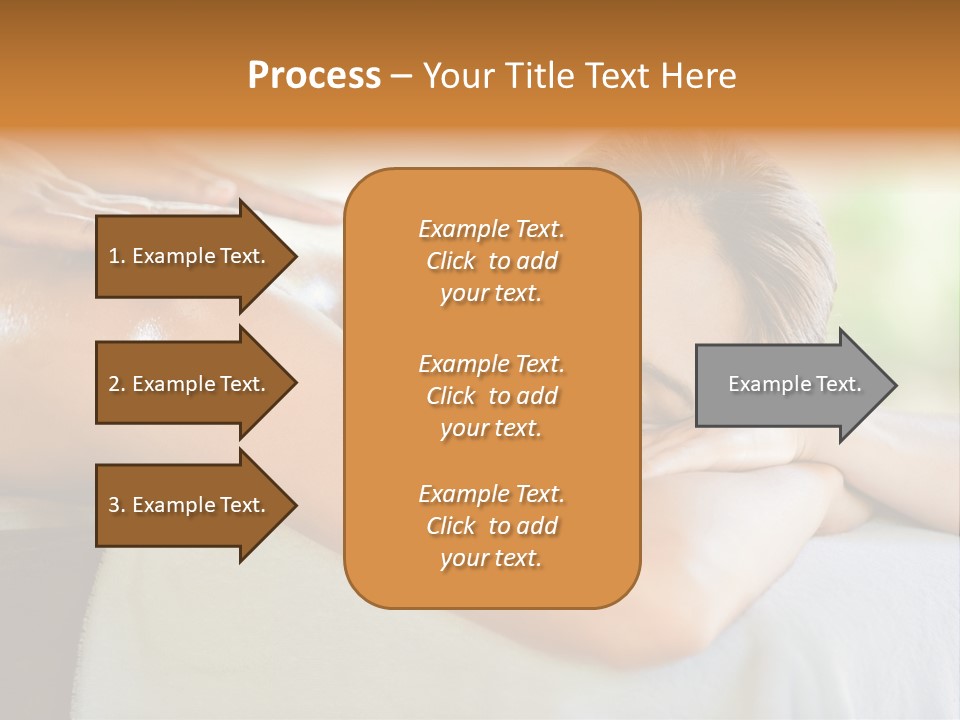 Process – Your Title Text Here

1. Example Text.

2. Example Text.

3. Example Text.

Example Text. Click to add your text.

Example Text. Click to add your text.

Example Text. Click to add your text.

Example Text.